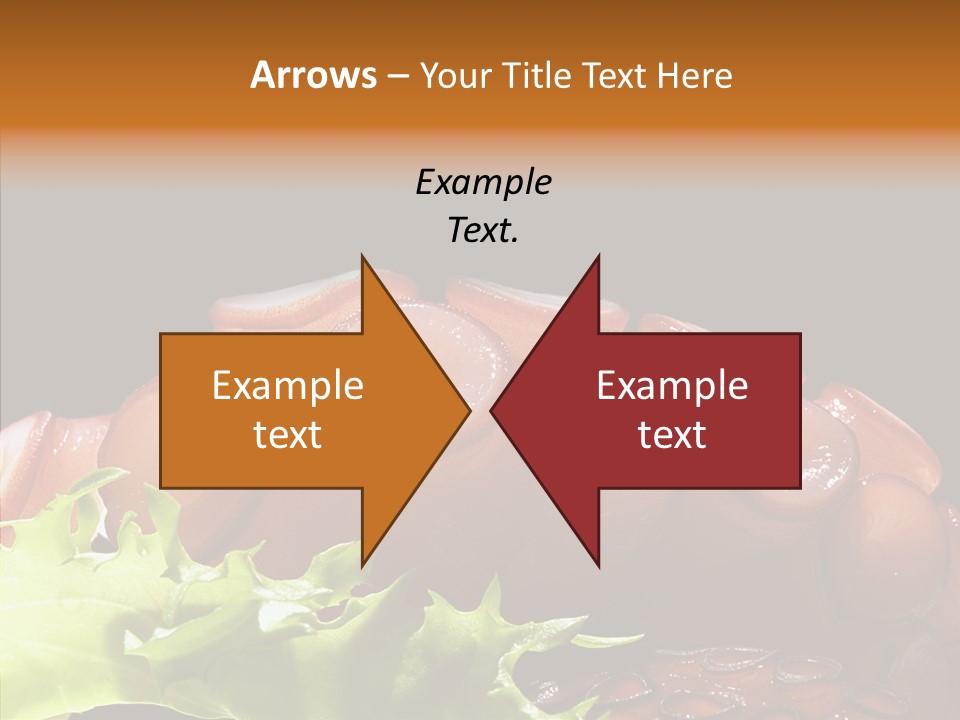 Arrows – Your Title Text Here

Example Text.

Example text

Example text